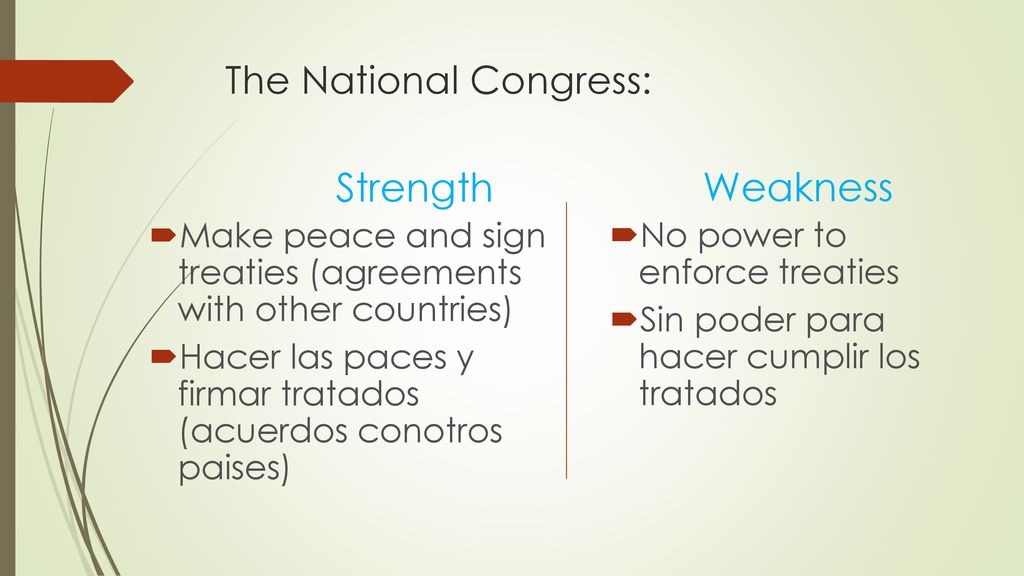 The National Congress:

Strength

Make peace and sign treaties (agreements with other countries)

Hacer las paces y firmar tratados (acuerdos conotros paises)

Weakness

No power to enforce treaties

Sin poder para hacer cumplir los tratados